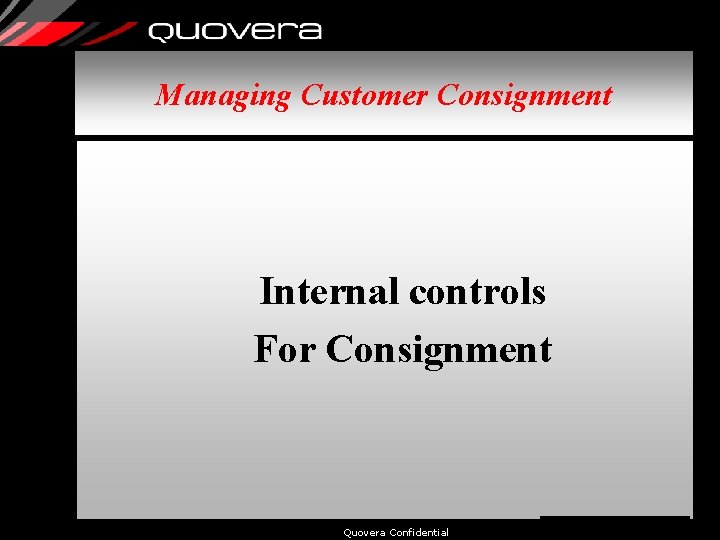 quovera

Managing Customer Consignment

Internal controls
For Consignment

Quovera Confidential